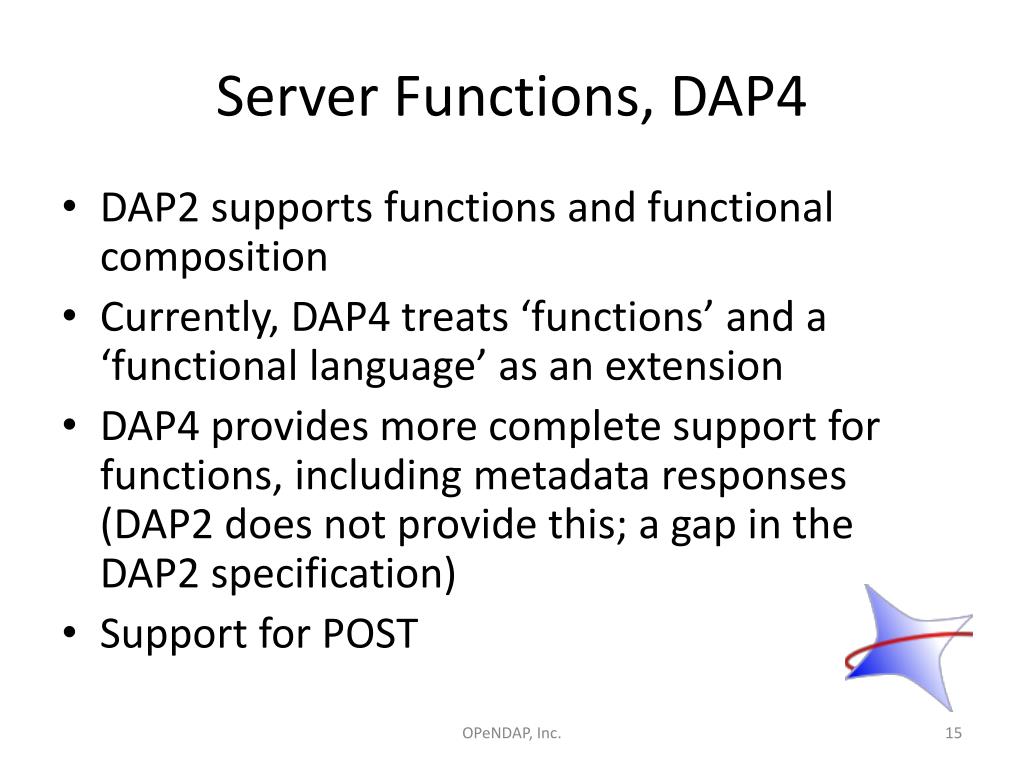 Server Functions, DAP4

• DAP2 supports functions and functional composition
• Currently, DAP4 treats ‘functions’ and a ‘functional language’ as an extension
• DAP4 provides more complete support for functions, including metadata responses (DAP2 does not provide this; a gap in the DAP2 specification)
• Support for POST

OPeNDAP, Inc.

15